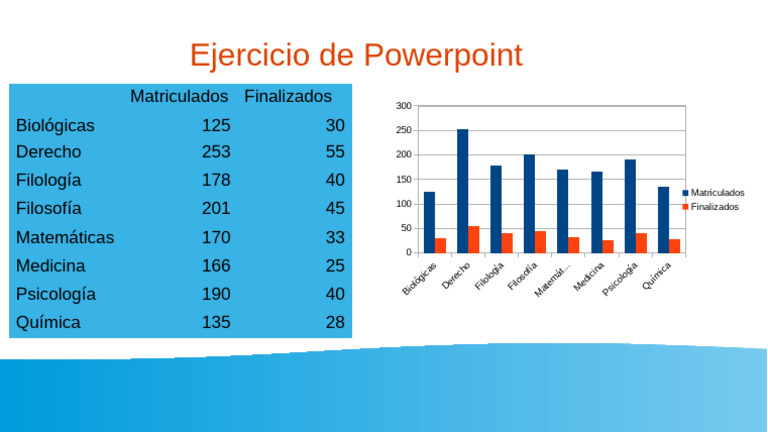 Ejercicio de Powerpoint

| | Matriculados | Finalizados |
|---|---|---|
| Biológicas | 125 | 30 |
| Derecho | 253 | 55 |
| Filología | 178 | 40 |
| Filosofía | 201 | 45 |
| Matemáticas | 170 | 33 |
| Medicina | 166 | 25 |
| Psicología | 190 | 40 |
| Química | 135 | 28 |

300
250
200
150
100
50
0

Biológicas
Derecho
Filología
Filosofía
Matemát...
Medicina
Psicología
Química

Matriculados
Finalizados